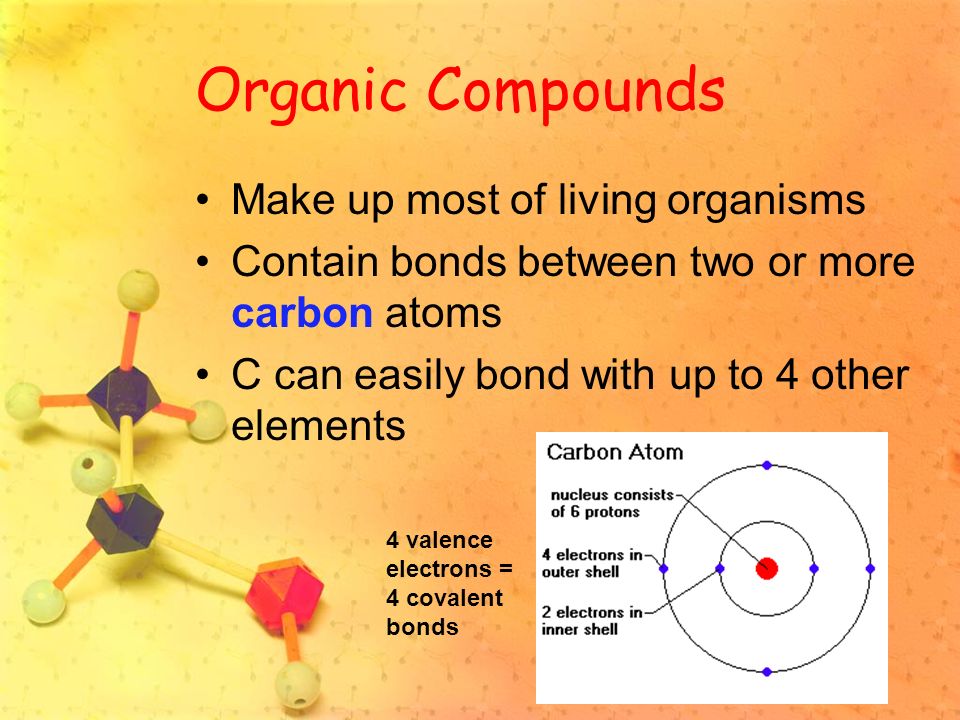 Organic Compounds

• Make up most of living organisms
• Contain bonds between two or more carbon atoms
• C can easily bond with up to 4 other elements

4 valence electrons = 4 covalent bonds

Carbon Atom

nucleus consists of 6 protons

4 electrons in outer shell

2 electrons in inner shell